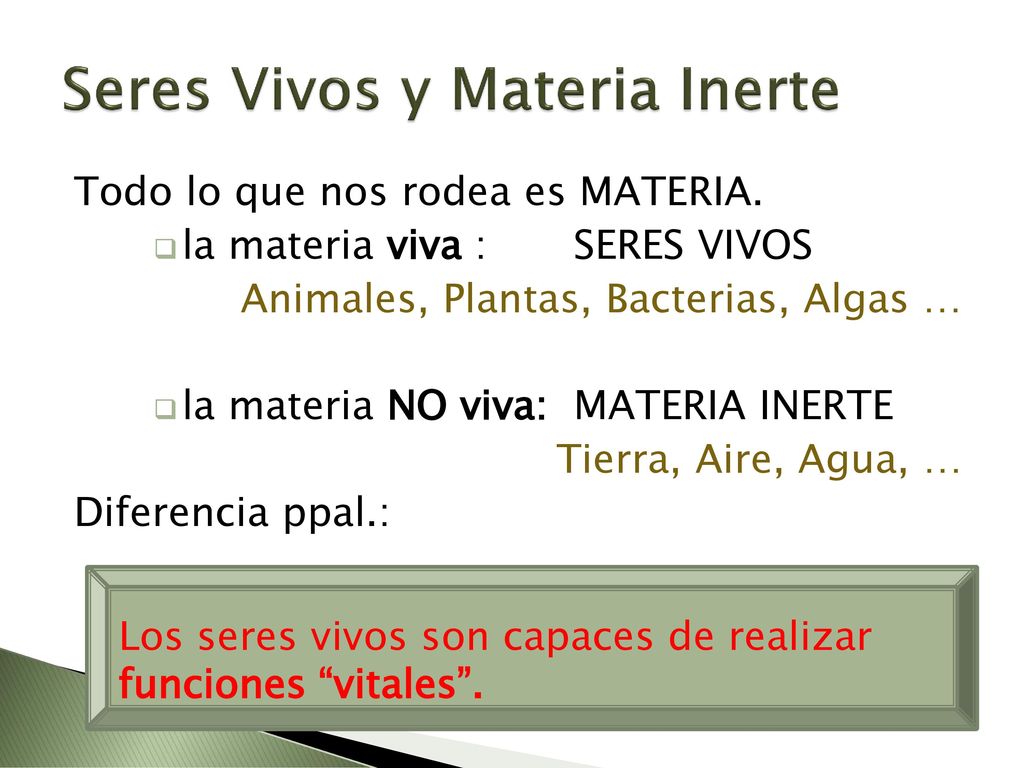 Seres Vivos y Materia Inerte

Todo lo que nos rodea es MATERIA.

la materia viva : SERES VIVOS
Animales, Plantas, Bacterias, Algas …

la materia NO viva: MATERIA INERTE
Tierra, Aire, Agua, …

Diferencia ppal.:

Los seres vivos son capaces de realizar funciones “vitales”.